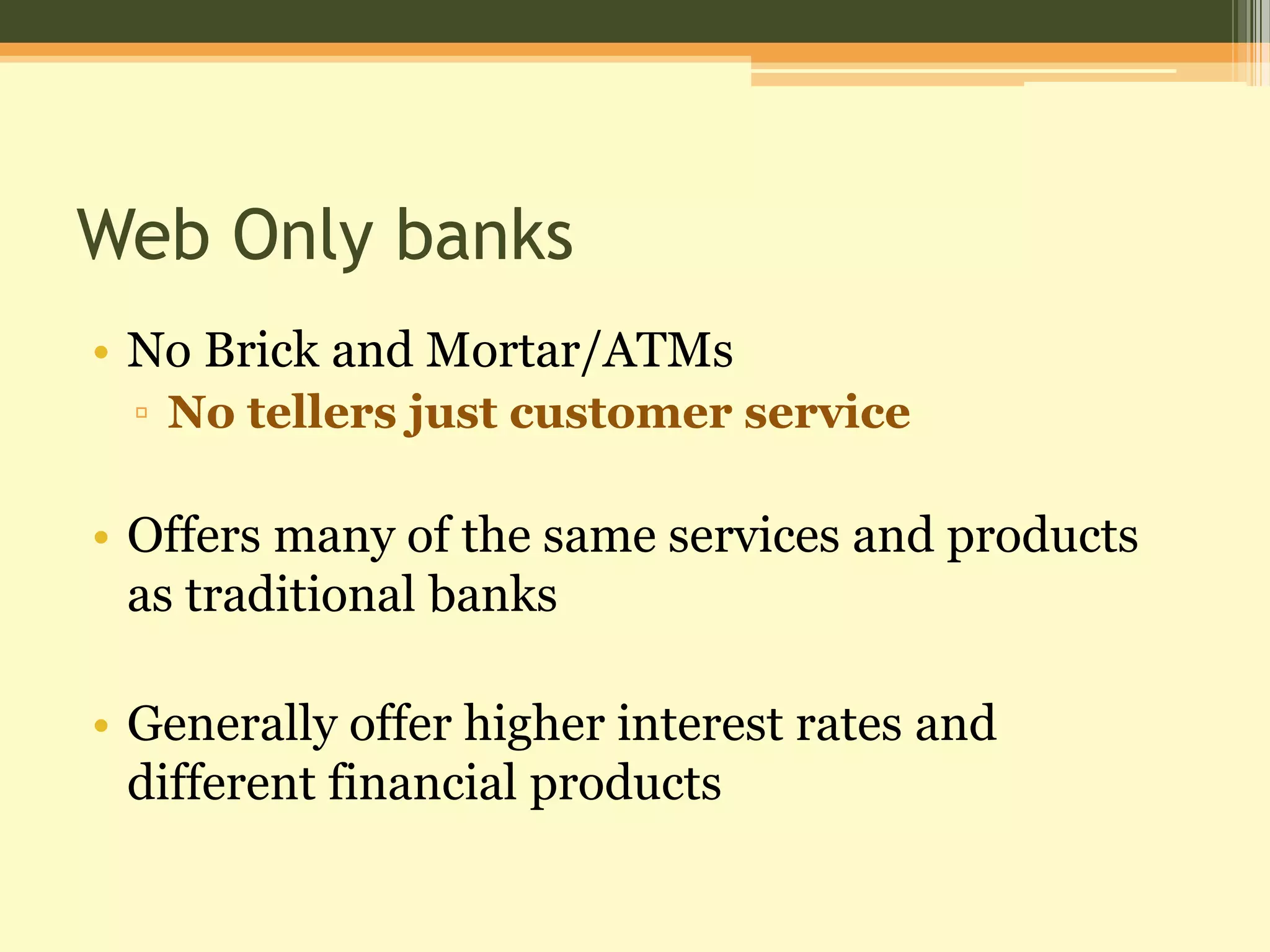 Web Only banks

• No Brick and Mortar/ATMs
  ▫ No tellers just customer service

• Offers many of the same services and products as traditional banks

• Generally offer higher interest rates and different financial products